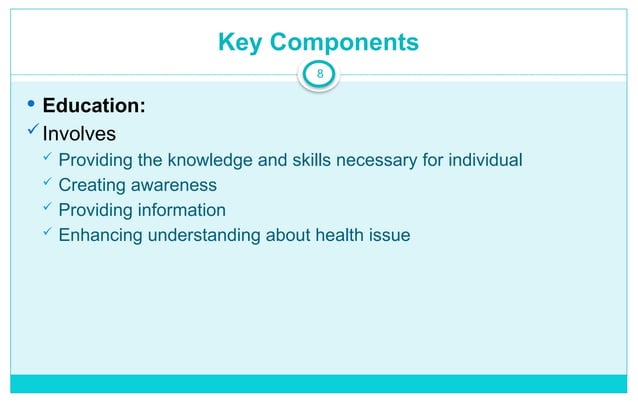 Key Components

8

• Education:
✓ Involves
✓ Providing the knowledge and skills necessary for individual
✓ Creating awareness
✓ Providing information
✓ Enhancing understanding about health issue